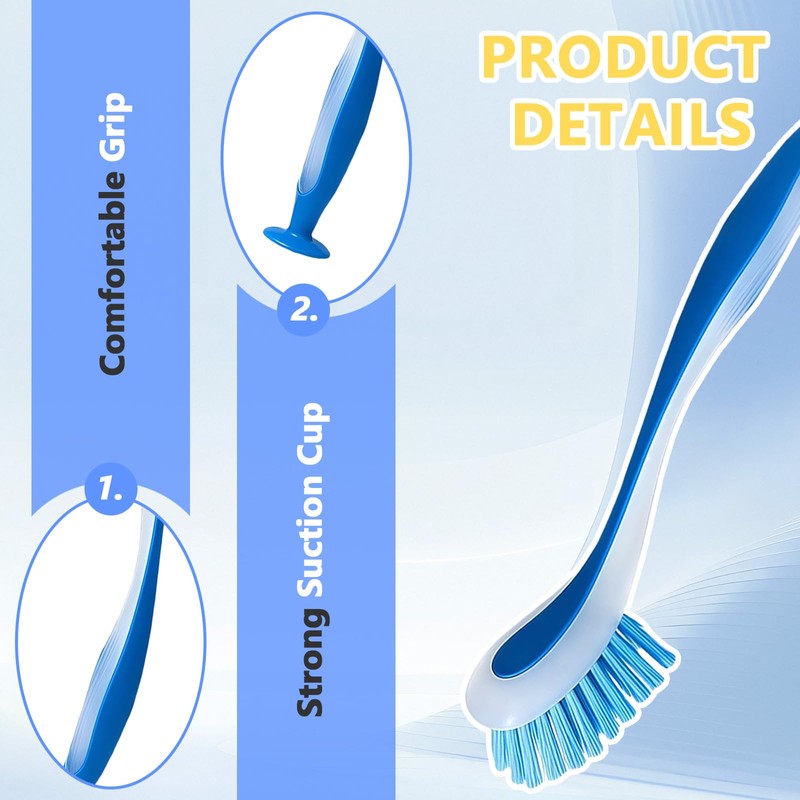 PRODUCT DETAILS

Comfortable Grip

1.

2.

Strong Suction Cup